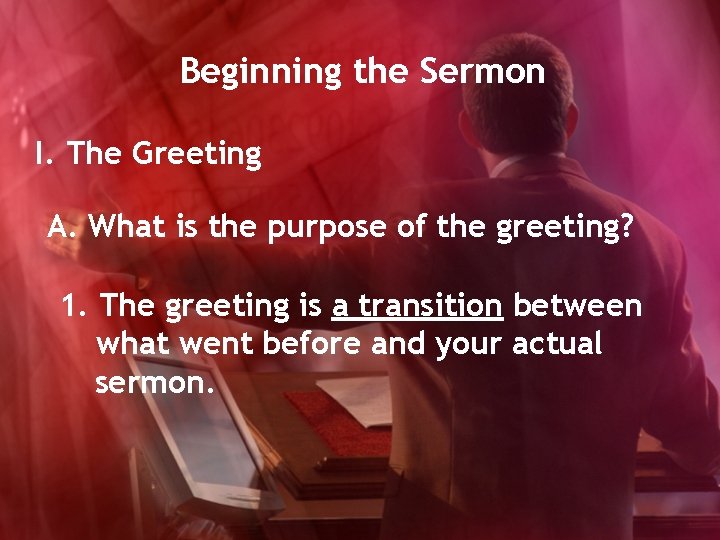 Beginning the Sermon

I. The Greeting

A. What is the purpose of the greeting?

1. The greeting is a transition between what went before and your actual sermon.